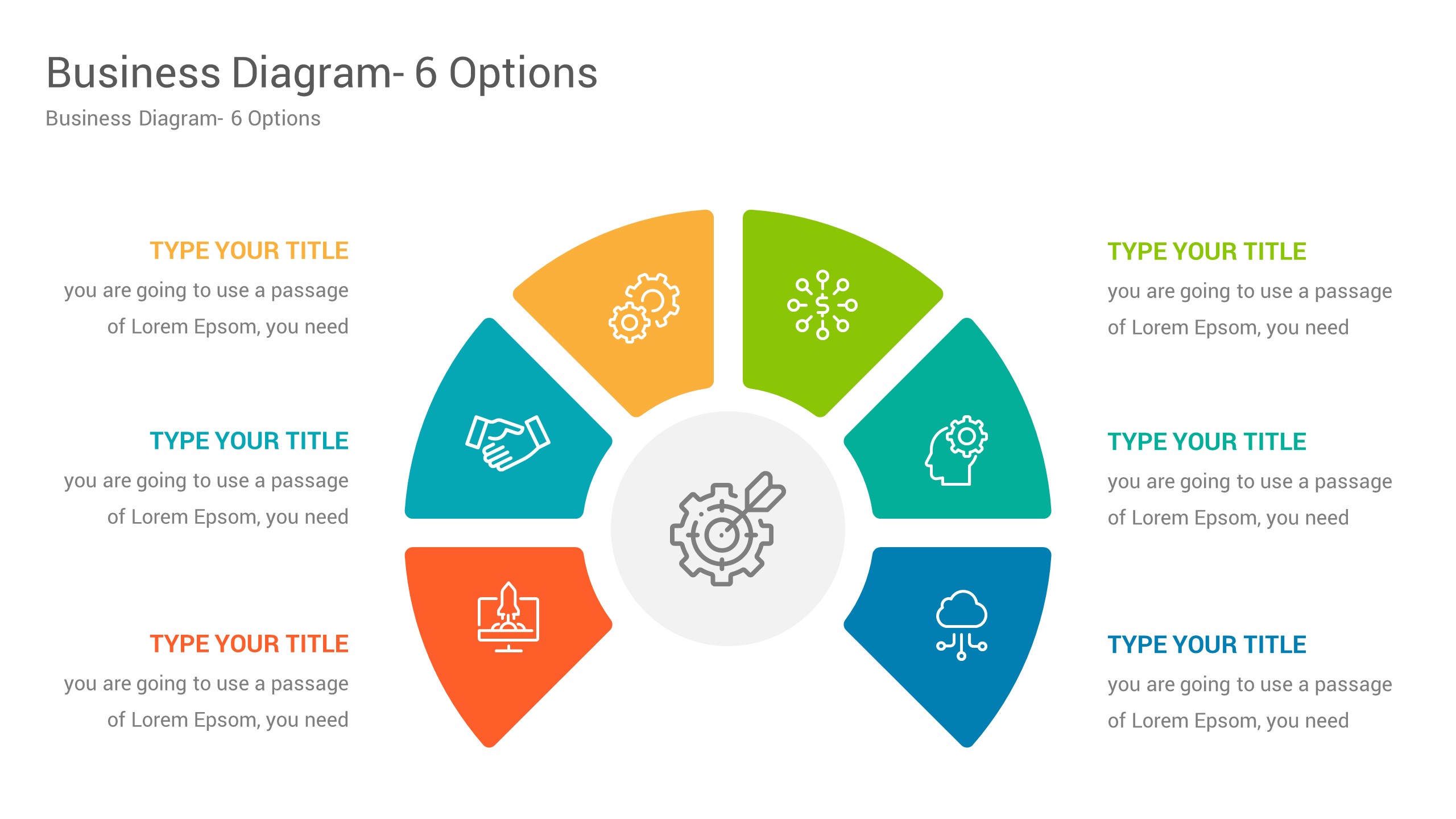 Business Diagram- 6 Options

Business Diagram- 6 Options

TYPE YOUR TITLE

you are going to use a passage of Lorem Epsom, you need

TYPE YOUR TITLE

you are going to use a passage of Lorem Epsom, you need

TYPE YOUR TITLE

you are going to use a passage of Lorem Epsom, you need

TYPE YOUR TITLE

you are going to use a passage of Lorem Epsom, you need

TYPE YOUR TITLE

you are going to use a passage of Lorem Epsom, you need

TYPE YOUR TITLE

you are going to use a passage of Lorem Epsom, you need